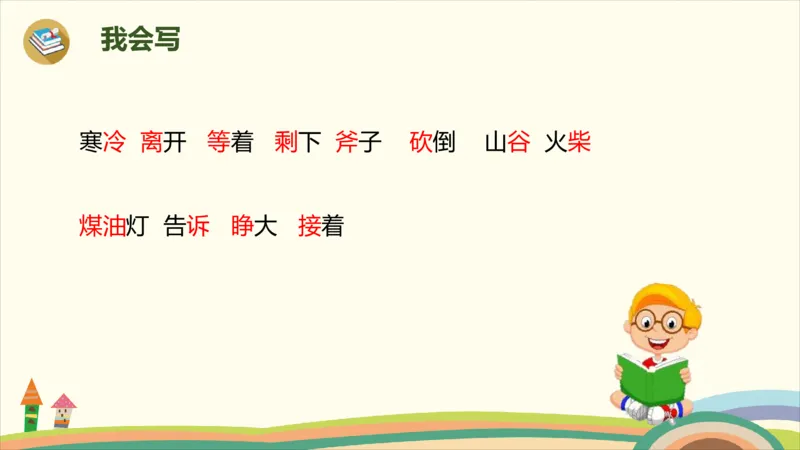 我会写

寒冷 离开 等着 剩下 斧子 砍倒 山谷 火柴

煤油灯 告诉 睁大 接着